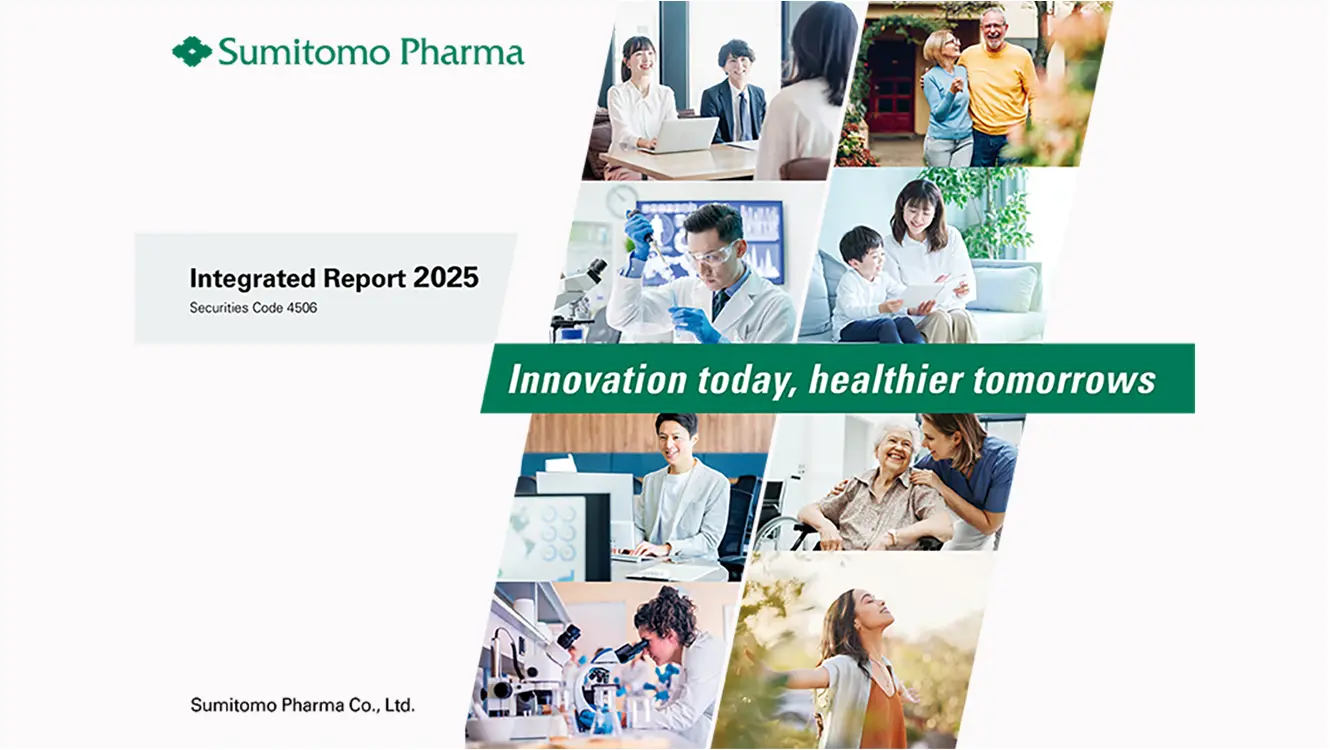 Sumitomo Pharma

Integrated Report 2025
Securities Code 4506

Innovation today, healthier tomorrows

Sumitomo Pharma Co., Ltd.